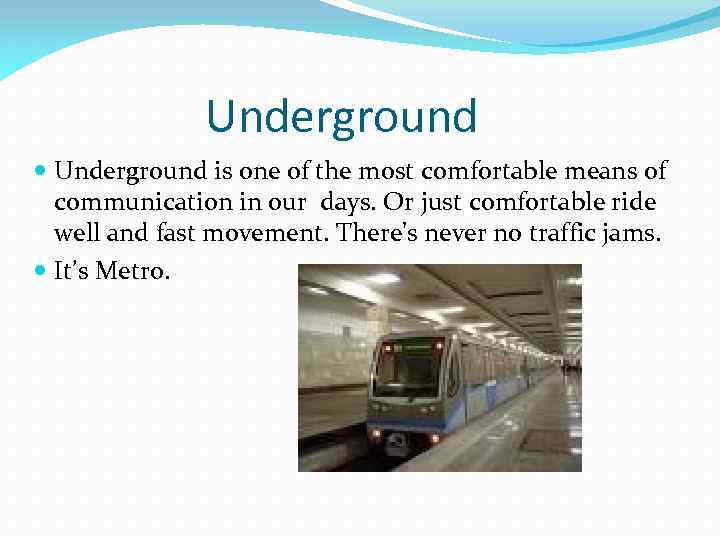 Underground

Underground is one of the most comfortable means of communication in our days. Or just comfortable ride well and fast movement. There's never no traffic jams.

It's Metro.